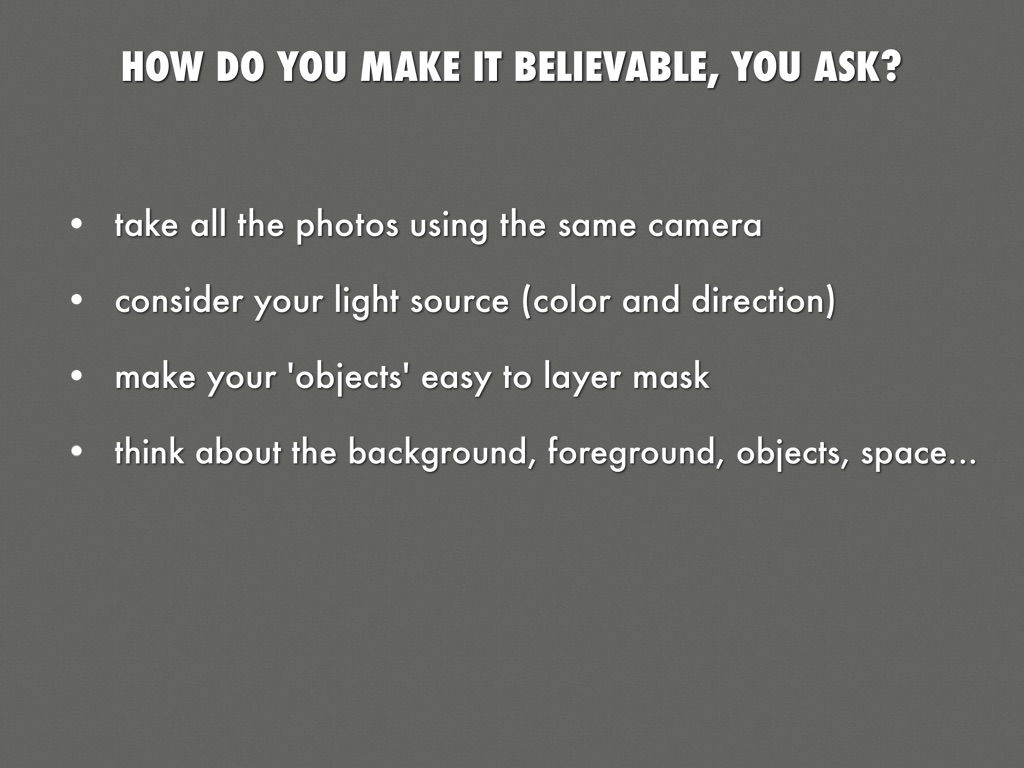 HOW DO YOU MAKE IT BELIEVABLE, YOU ASK?

• take all the photos using the same camera
• consider your light source (color and direction)
• make your 'objects' easy to layer mask
• think about the background, foreground, objects, space...